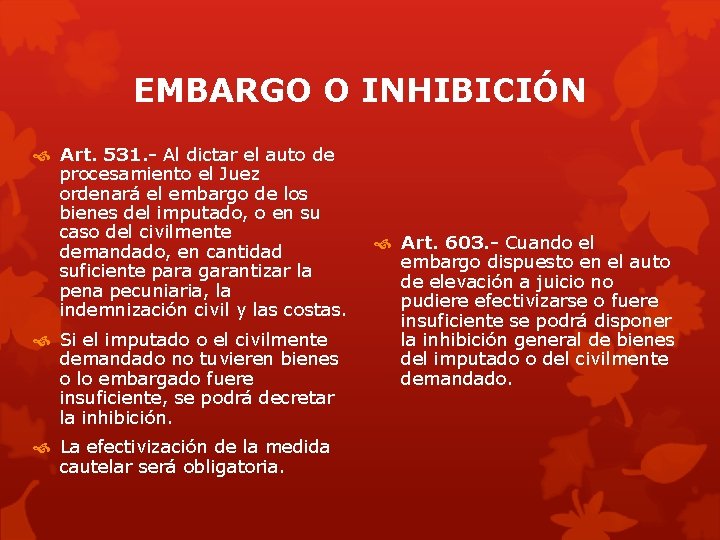 EMBARGO O INHIBICIÓN

Art. 531.- Al dictar el auto de procesamiento el Juez ordenará el embargo de los bienes del imputado, o en su caso del civilmente demandado, en cantidad suficiente para garantizar la pena pecuniaria, la indemnización civil y las costas.

Si el imputado o el civilmente demandado no tuvieren bienes o lo embargado fuere insuficiente, se podrá decretar la inhibición.

La efectivización de la medida cautelar será obligatoria.

Art. 603.- Cuando el embargo dispuesto en el auto de elevación a juicio no pudiere efectivizarse o fuere insuficiente se podrá disponer la inhibición general de bienes del imputado o del civilmente demandado.